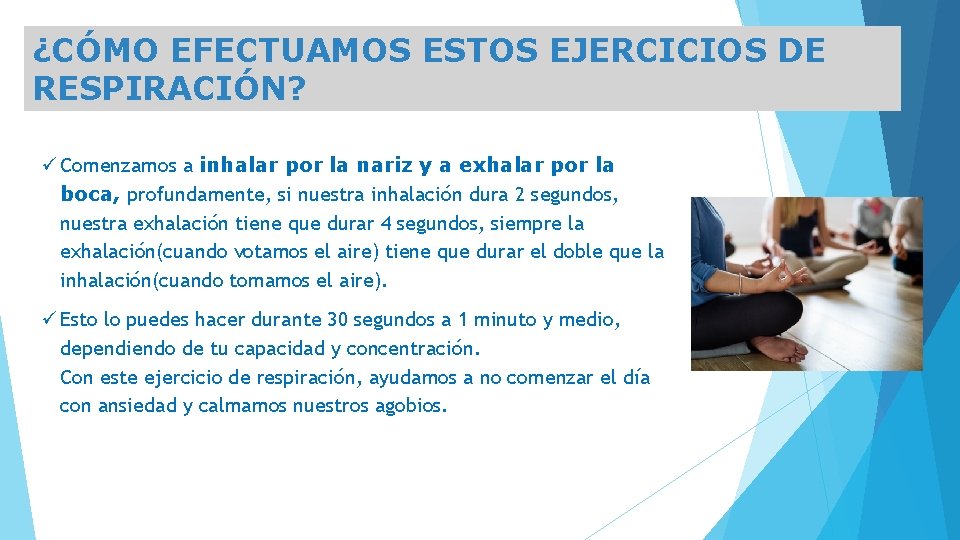 ¿CÓMO EFECTUAMOS ESTOS EJERCICIOS DE RESPIRACIÓN?

✓ Comenzamos a inhalar por la nariz y a exhalar por la boca, profundamente, si nuestra inhalación dura 2 segundos, nuestra exhalación tiene que durar 4 segundos, siempre la exhalación(cuando votamos el aire) tiene que durar el doble que la inhalación(cuando tomamos el aire).

✓ Esto lo puedes hacer durante 30 segundos a 1 minuto y medio, dependiendo de tu capacidad y concentración.
Con este ejercicio de respiración, ayudamos a no comenzar el día con ansiedad y calmamos nuestros agobios.